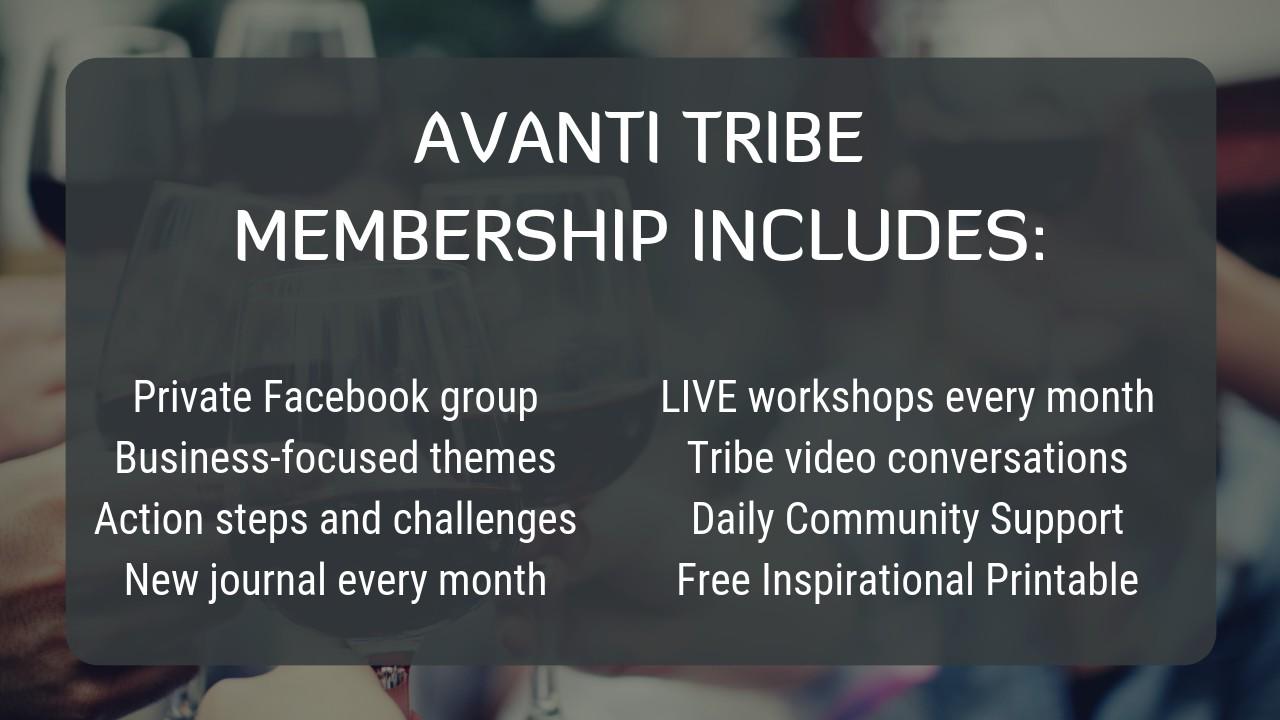 AVANTI TRIBE
MEMBERSHIP INCLUDES:

Private Facebook group
Business-focused themes
Action steps and challenges
New journal every month

LIVE workshops every month
Tribe video conversations
Daily Community Support
Free Inspirational Printable